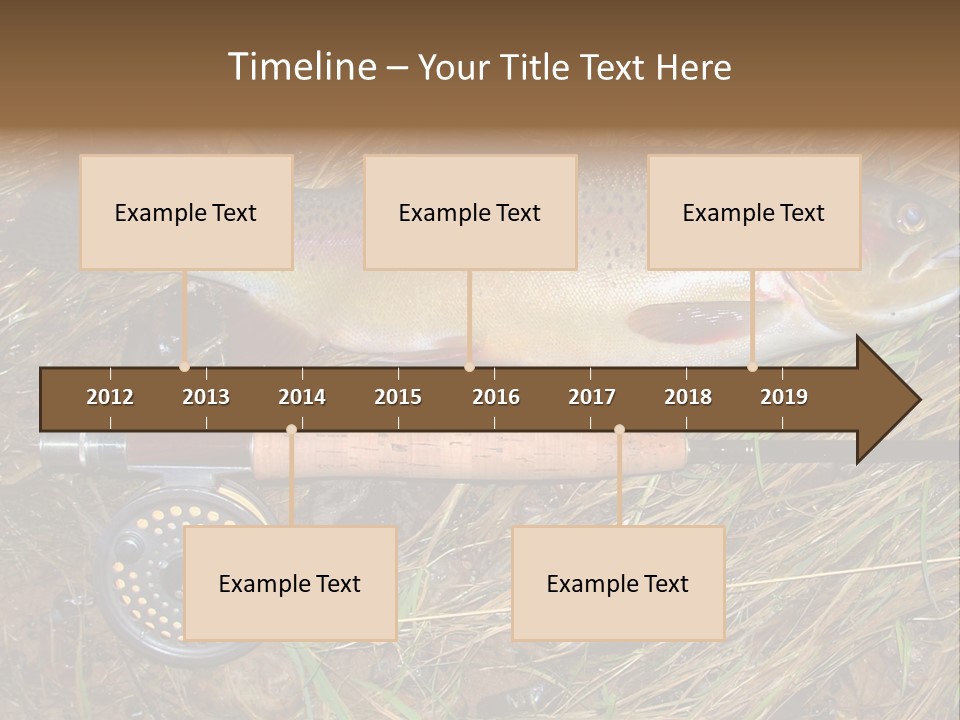 Timeline – Your Title Text Here

Example Text

Example Text

Example Text

2012 2013 2014 2015 2016 2017 2018 2019

Example Text

Example Text